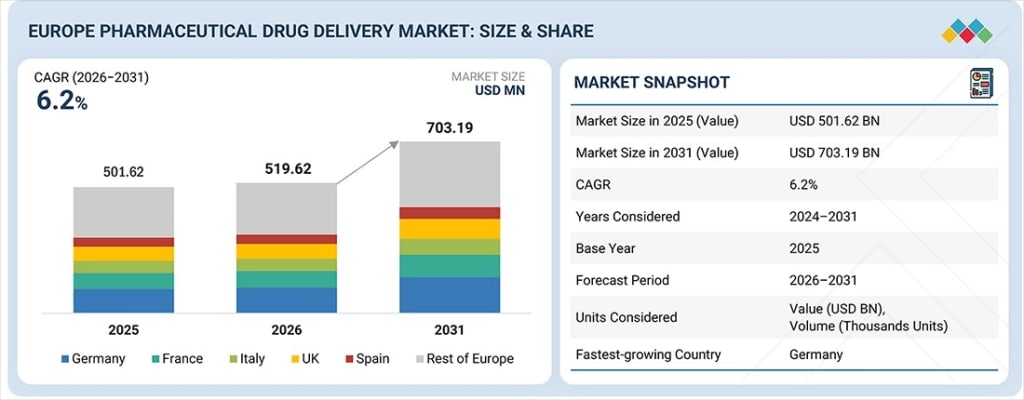 EUROPE PHARMACEUTICAL DRUG DELIVERY MARKET: SIZE & SHARE

CAGR (2026–2031)
6.2%

MARKET SIZE
USD MN

501.62
519.62
703.19

2025
2026
2031

Germany France Italy UK Spain Rest of Europe

MARKET SNAPSHOT

| | |
|---|---|
| Market Size in 2025 (Value) | USD 501.62 BN |
| Market Size in 2031 (Value) | USD 703.19 BN |
| CAGR | 6.2% |
| Years Considered | 2024–2031 |
| Base Year | 2025 |
| Forecast Period | 2026–2031 |
| Units Considered | Value (USD BN), Volume (Thousands Units) |
| Fastest-growing Country | Germany |